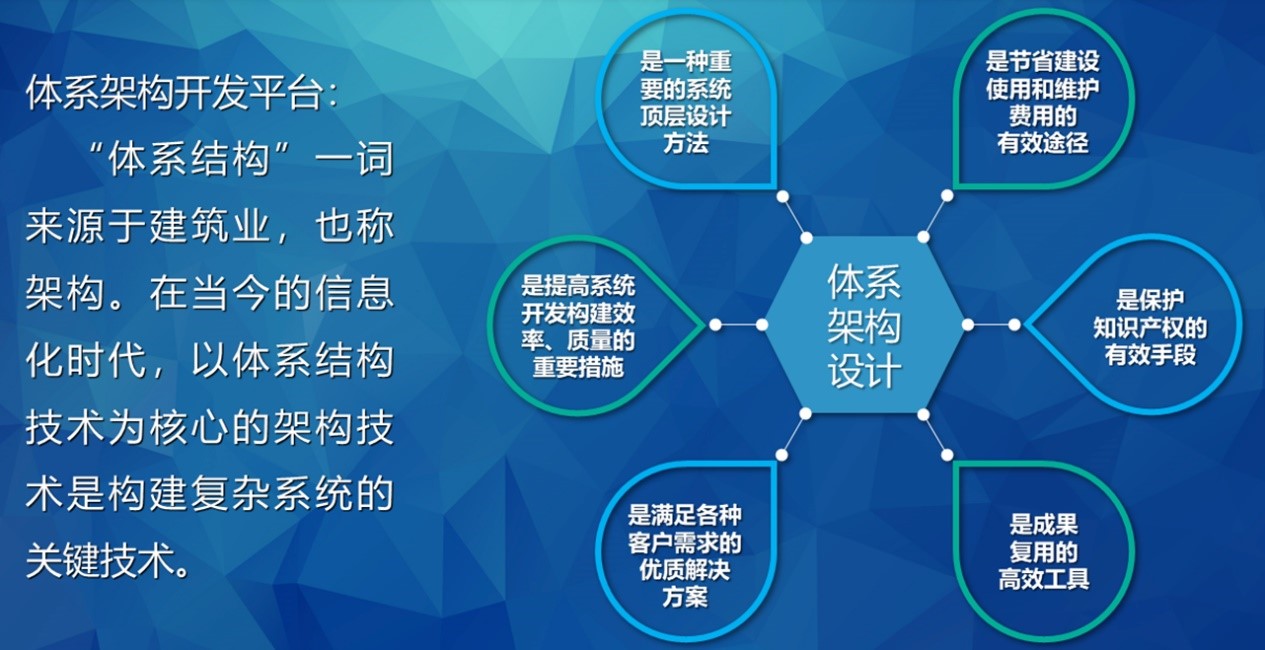 体系架构开发平台：

“体系结构”一词来源于建筑业，也称架构。在当今的信息化时代，以体系结构技术为核心的架构技术是构建复杂系统的关键技术。

是一种重要的系统顶层设计方法

是节省建设使用和维护费用的有效途径

是提高系统开发构建效率、质量的重要措施

体系架构设计

是保护知识产权的有效手段

是满足各种客户需求的优质解决方案

是成果复用的高效工具